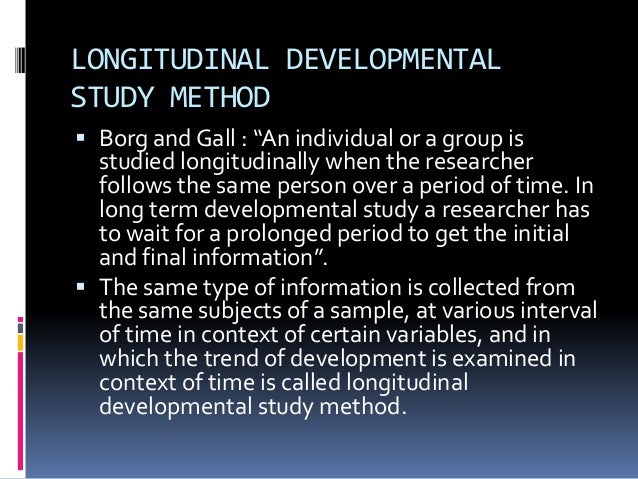 LONGITUDINAL DEVELOPMENTAL STUDY METHOD

▪ Borg and Gall : “An individual or a group is studied longitudinally when the researcher follows the same person over a period of time. In long term developmental study a researcher has to wait for a prolonged period to get the initial and final information”.

▪ The same type of information is collected from the same subjects of a sample, at various interval of time in context of certain variables, and in which the trend of development is examined in context of time is called longitudinal developmental study method.